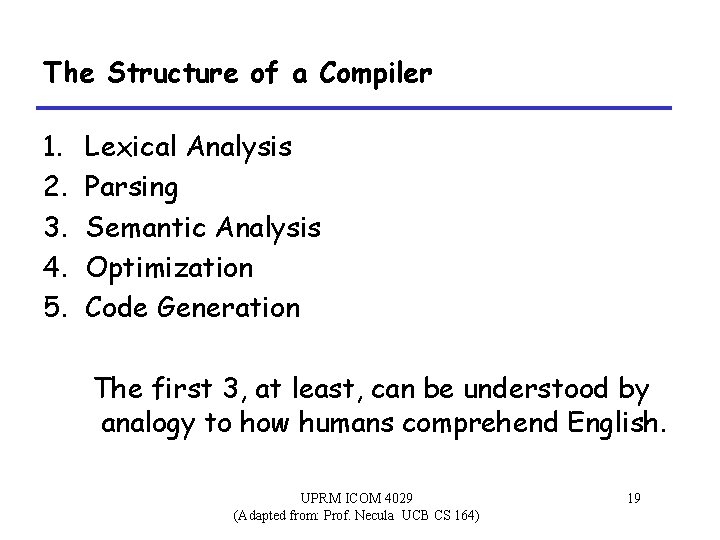 The Structure of a Compiler

1. Lexical Analysis
2. Parsing
3. Semantic Analysis
4. Optimization
5. Code Generation

The first 3, at least, can be understood by analogy to how humans comprehend English.

UPRM ICOM 4029
(Adapted from: Prof. Necula UCB CS 164)

19